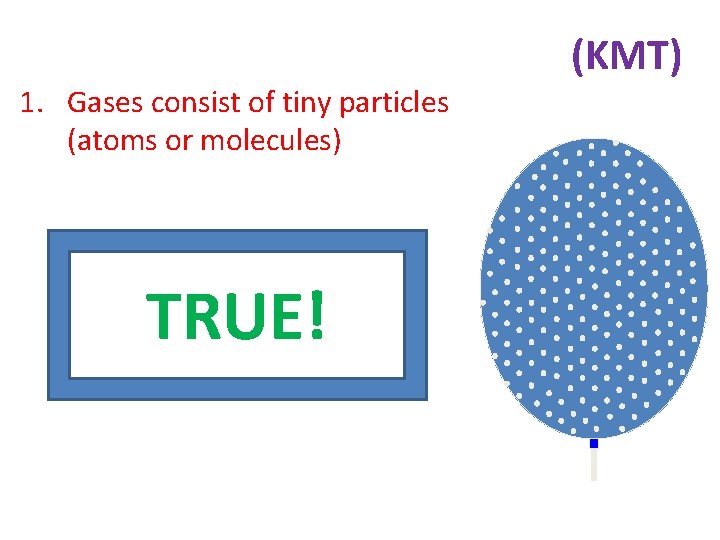 (KMT)

1. Gases consist of tiny particles (atoms or molecules)

TRUE!